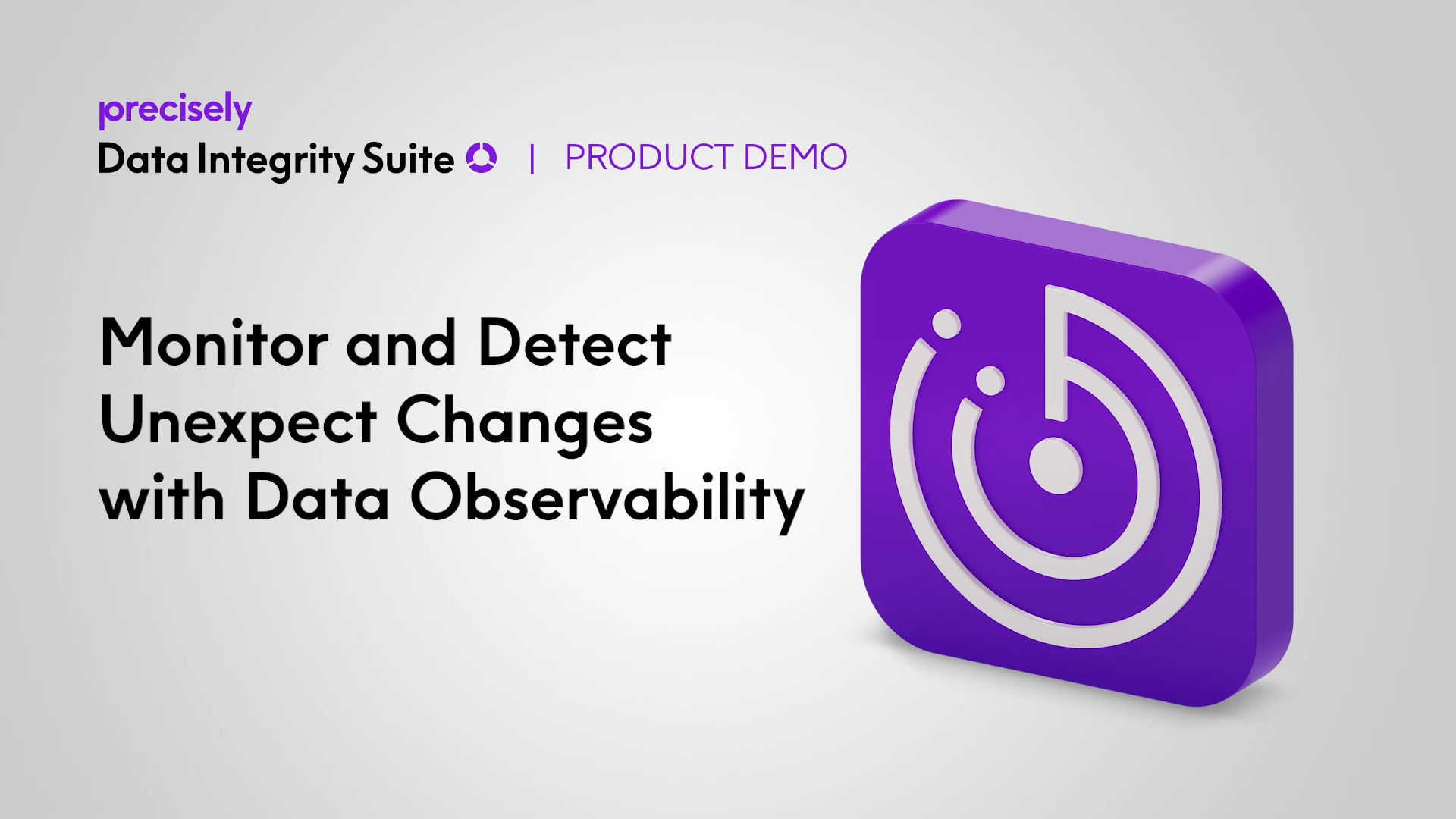 precisely
Data Integrity Suite | PRODUCT DEMO

Monitor and Detect Unexpect Changes with Data Observability